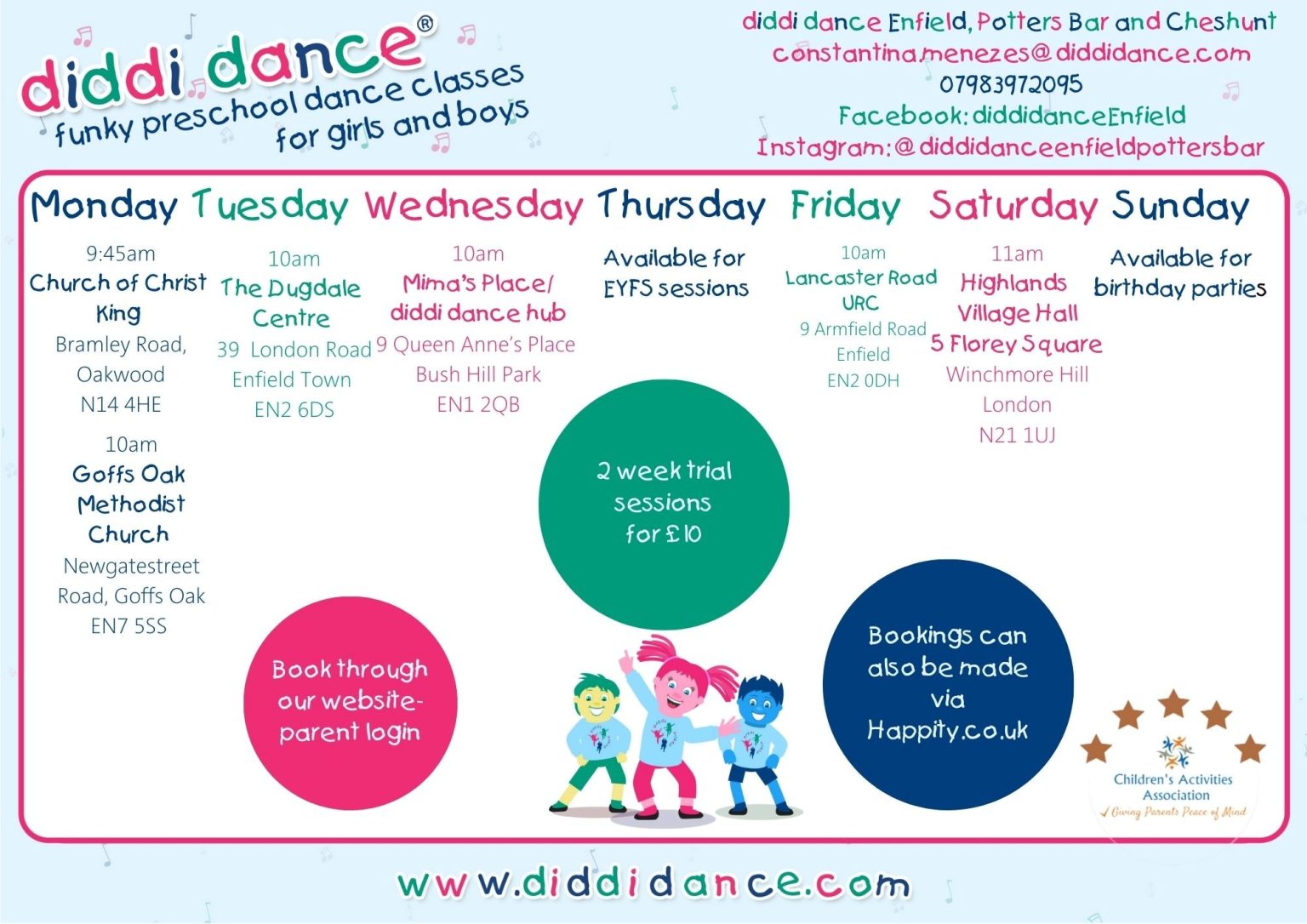 diddi dance®
funky preschool dance classes for girls and boys

diddi dance Enfield, Potters Bar and Cheshunt
constantina.menezes@diddidance.com
07983972095
Facebook: diddidanceEnfield
Instagram: @diddidanceenfieldpottersbar

Monday

9:45am
Church of Christ King
Bramley Road, Oakwood
N14 4HE

10am
Goffs Oak Methodist Church
Newgatestreet Road, Goffs Oak
EN7 5SS

Tuesday

10am
The Dugdale Centre
39 London Road
Enfield Town
EN2 6DS

Wednesday

10am
Mima's Place/ diddi dance hub
9 Queen Anne's Place
Bush Hill Park
EN1 2QB

Thursday

Available for EYFS sessions

Friday

10am
Lancaster Road URC
9 Armfield Road
Enfield
EN2 0DH

Saturday

11am
Highlands Village Hall
5 Florey Square
Winchmore Hill
London
N21 1UJ

Sunday

Available for birthday parties

2 week trial sessions for £10

Book through our website- parent login

Bookings can also be made via Happity.co.uk

Children's Activities Association
Giving Parents Peace of Mind

www.diddidance.com